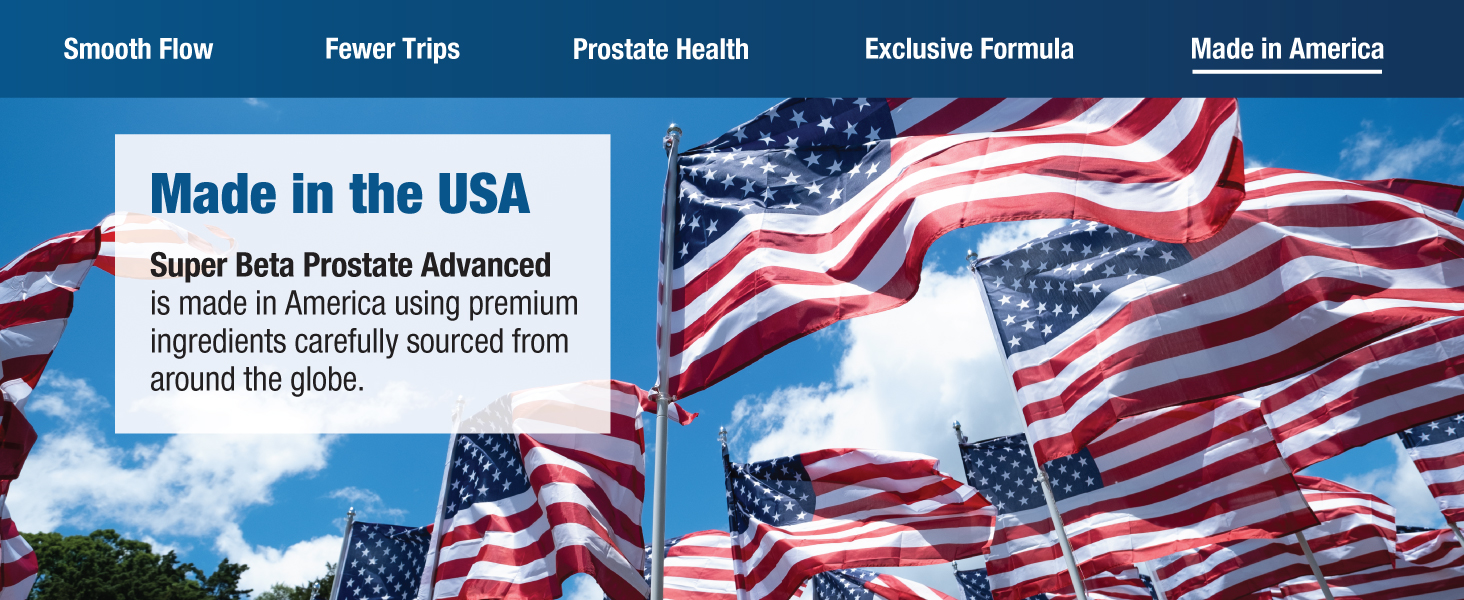 Smooth Flow Fewer Trips Prostate Health Exclusive Formula Made in America

Made in the USA

Super Beta Prostate Advanced is made in America using premium ingredients carefully sourced from around the globe.